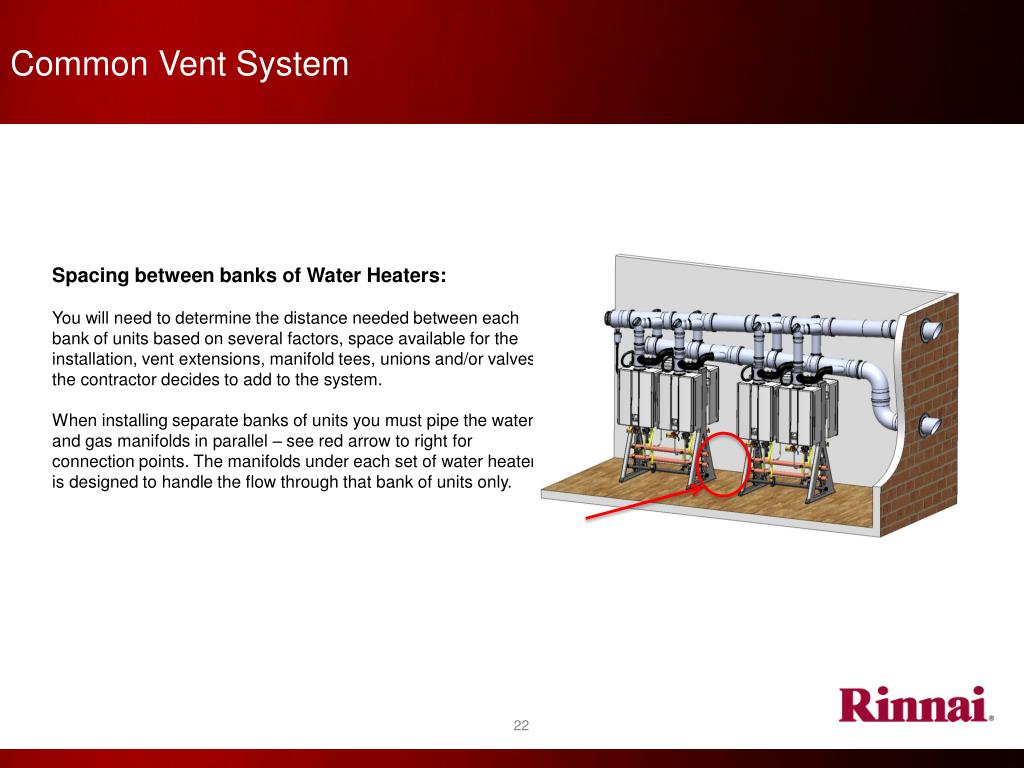 Common Vent System

Spacing between banks of Water Heaters:

You will need to determine the distance needed between each bank of units based on several factors, space available for the installation, vent extensions, manifold tees, unions and/or valves the contractor decides to add to the system.

When installing separate banks of units you must pipe the water and gas manifolds in parallel – see red arrow to right for connection points. The manifolds under each set of water heater is designed to handle the flow through that bank of units only.

22

Rinnai.